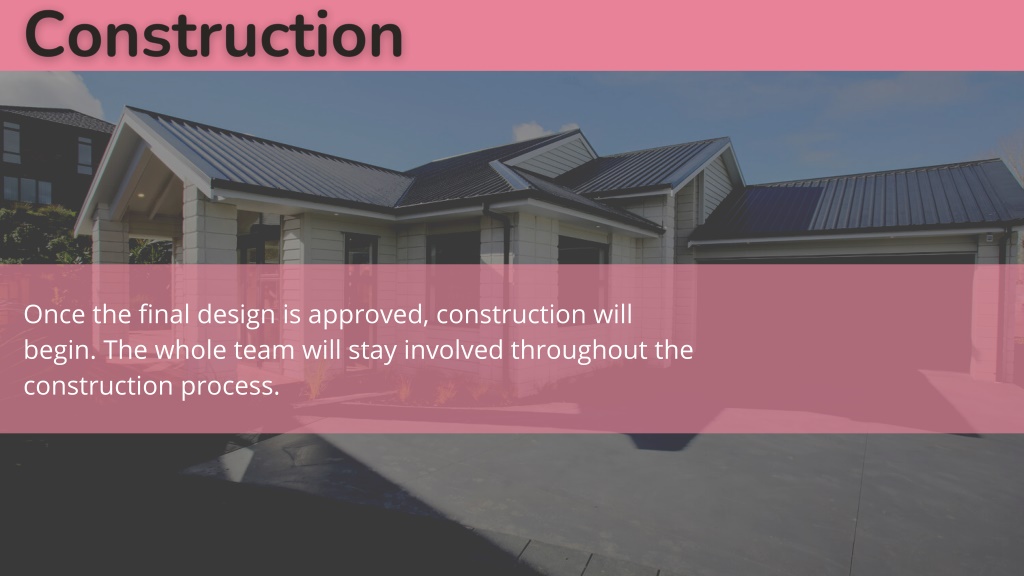 Construction

Once the final design is approved, construction will begin. The whole team will stay involved throughout the construction process.